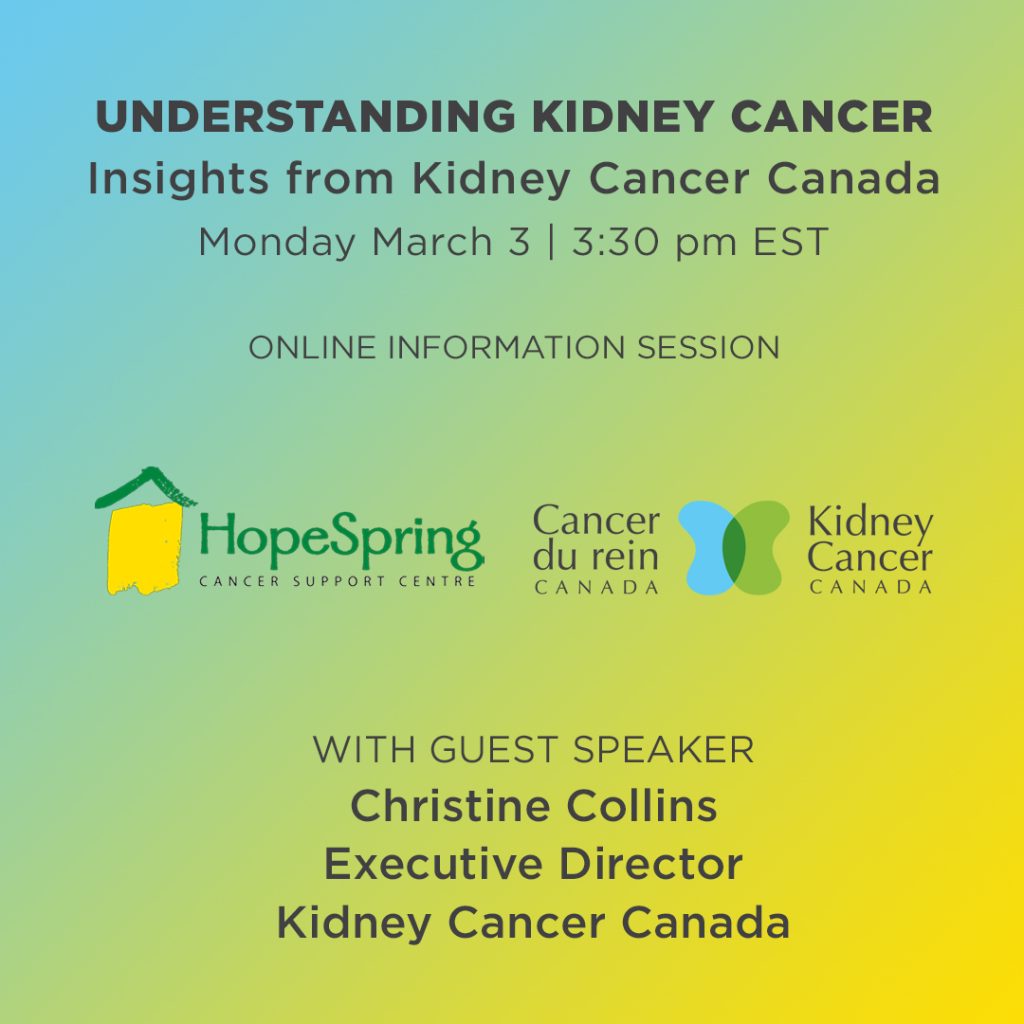 UNDERSTANDING KIDNEY CANCER
Insights from Kidney Cancer Canada
Monday March 3 | 3:30 pm EST

ONLINE INFORMATION SESSION

HopeSpring
CANCER SUPPORT CENTRE

Cancer du rein
CANADA

Kidney Cancer
CANADA

WITH GUEST SPEAKER
Christine Collins
Executive Director
Kidney Cancer Canada